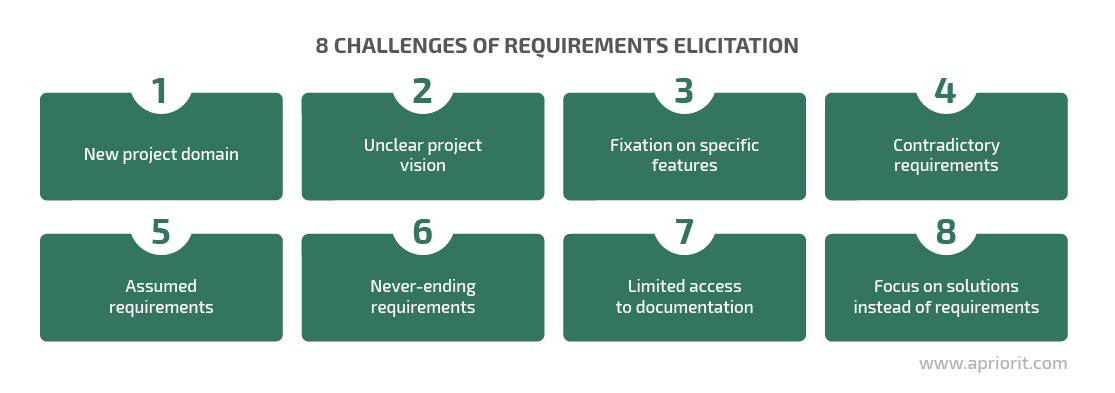 8 CHALLENGES OF REQUIREMENTS ELICITATION

1
New project domain

2
Unclear project vision

3
Fixation on specific features

4
Contradictory requirements

5
Assumed requirements

6
Never-ending requirements

7
Limited access to documentation

8
Focus on solutions instead of requirements

www.apriorit.com